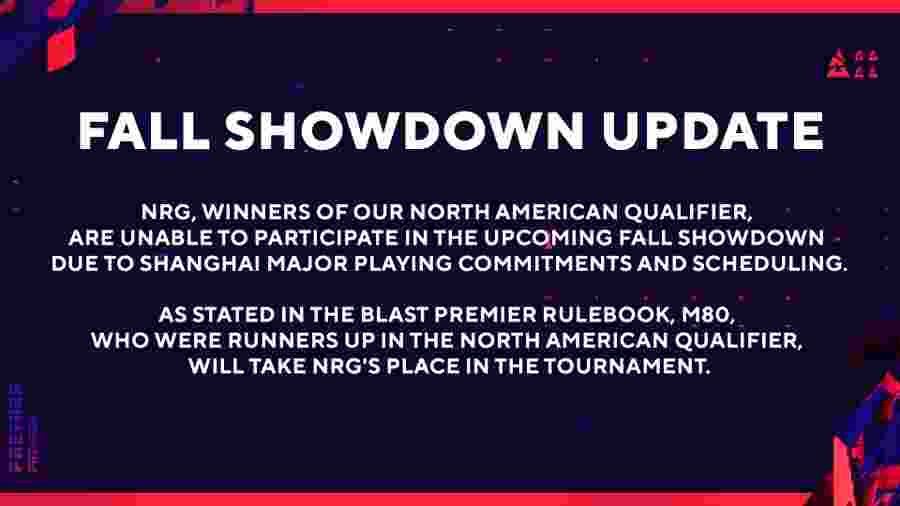 FALL SHOWDOWN UPDATE

NRG, WINNERS OF OUR NORTH AMERICAN QUALIFIER, ARE UNABLE TO PARTICIPATE IN THE UPCOMING FALL SHOWDOWN DUE TO SHANGHAI MAJOR PLAYING COMMITMENTS AND SCHEDULING.

AS STATED IN THE BLAST PREMIER RULEBOOK, M80, WHO WERE RUNNERS UP IN THE NORTH AMERICAN QUALIFIER, WILL TAKE NRG'S PLACE IN THE TOURNAMENT.